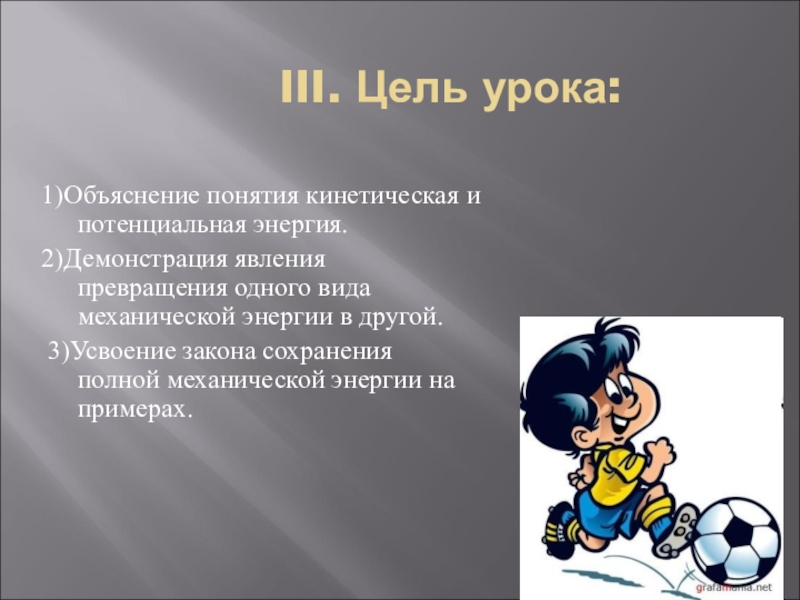 III. Цель урока:

1)Объяснение понятия кинетическая и потенциальная энергия.

2)Демонстрация явления превращения одного вида механической энергии в другой.

3)Усвоение закона сохранения полной механической энергии на примерах.

grafamania.net